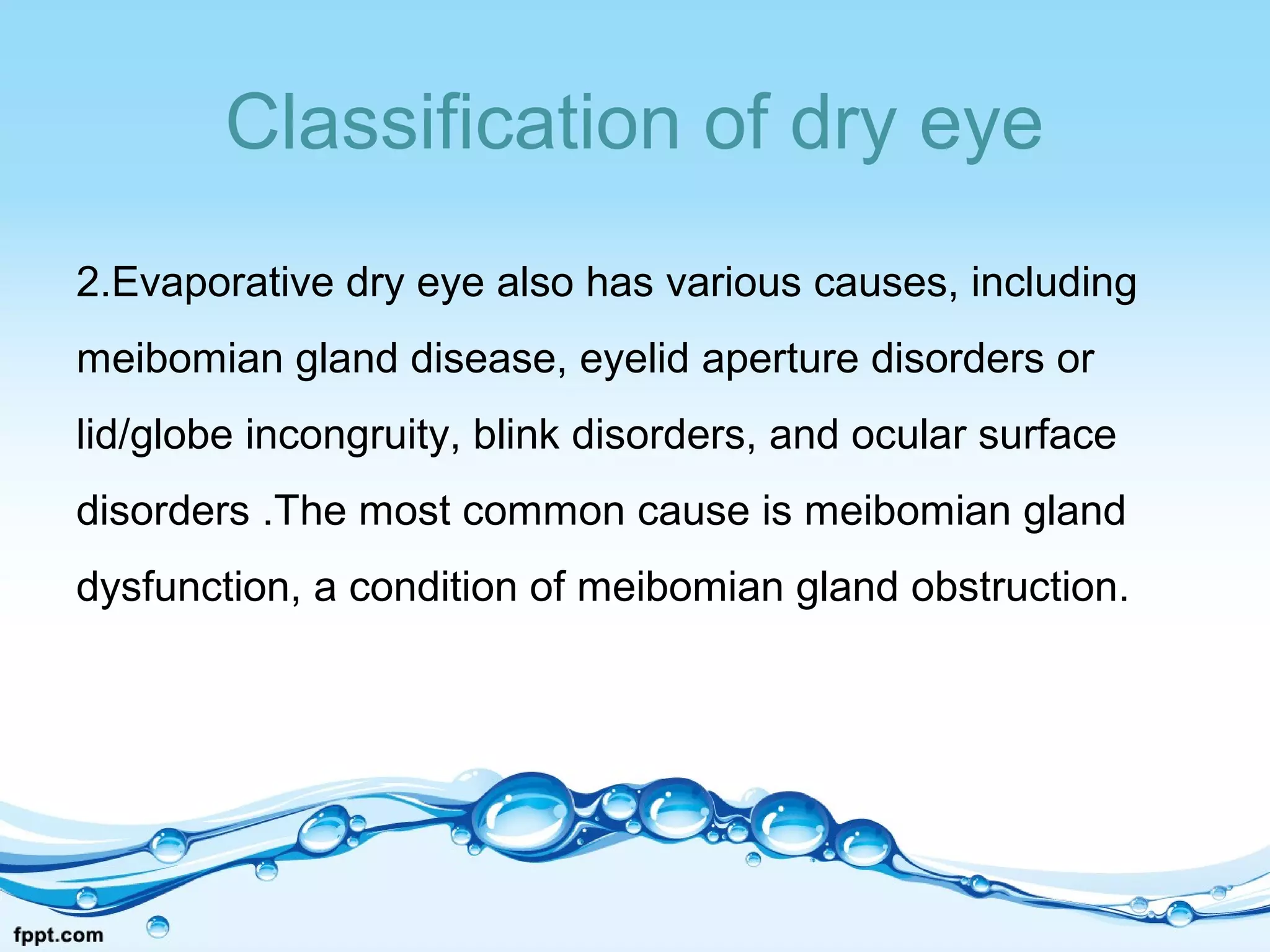 Classification of dry eye

2.Evaporative dry eye also has various causes, including meibomian gland disease, eyelid aperture disorders or lid/globe incongruity, blink disorders, and ocular surface disorders .The most common cause is meibomian gland dysfunction, a condition of meibomian gland obstruction.

fppt.com